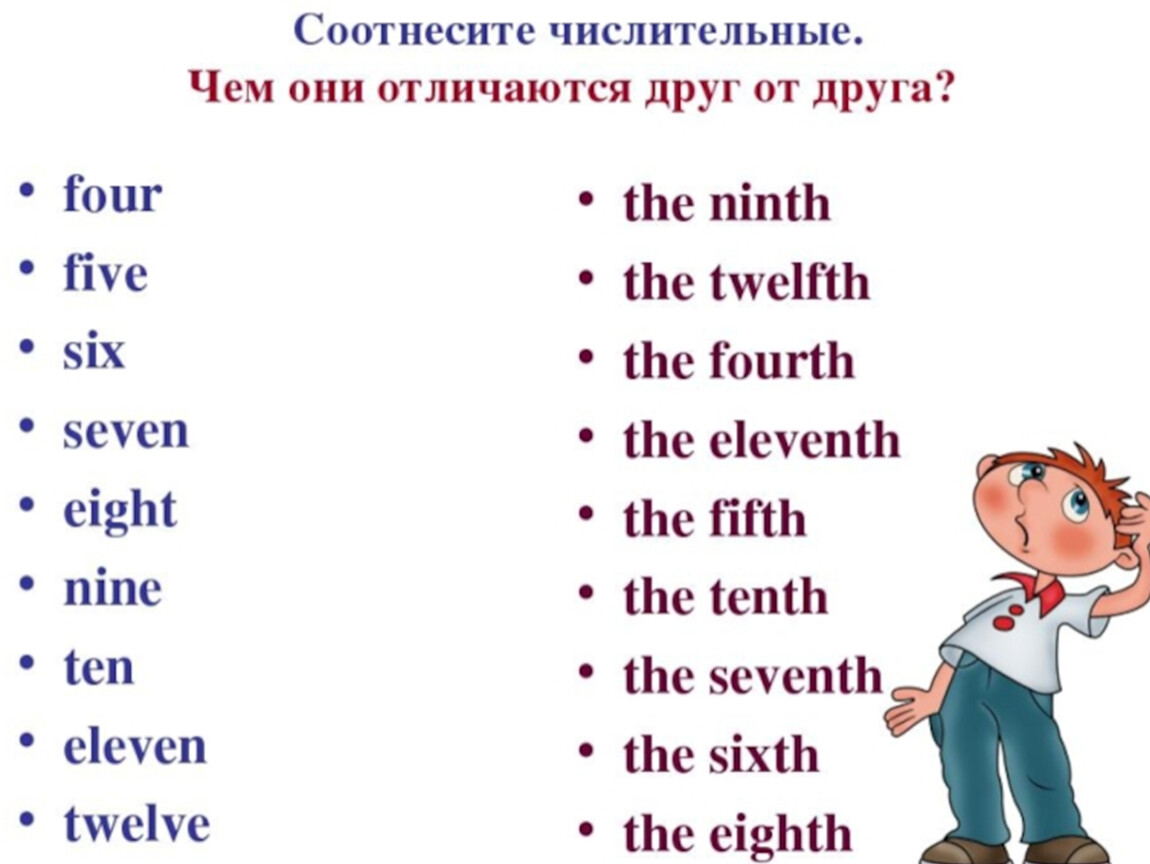 Соотнесите числительные.
Чем они отличаются друг от друга?

• four
• five
• six
• seven
• eight
• nine
• ten
• eleven
• twelve

• the ninth
• the twelfth
• the fourth
• the eleventh
• the fifth
• the tenth
• the seventh
• the sixth
• the eighth